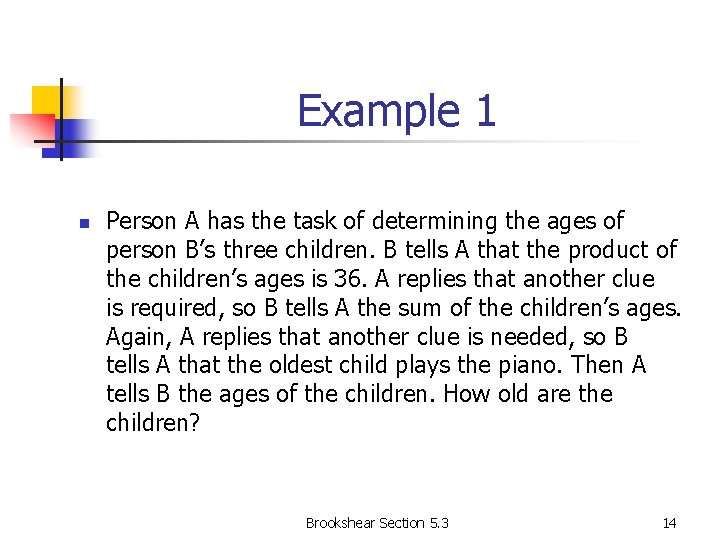 Example 1

Person A has the task of determining the ages of person B’s three children. B tells A that the product of the children’s ages is 36. A replies that another clue is required, so B tells A the sum of the children’s ages. Again, A replies that another clue is needed, so B tells A that the oldest child plays the piano. Then A tells B the ages of the children. How old are the children?

Brookshear Section 5.3

14